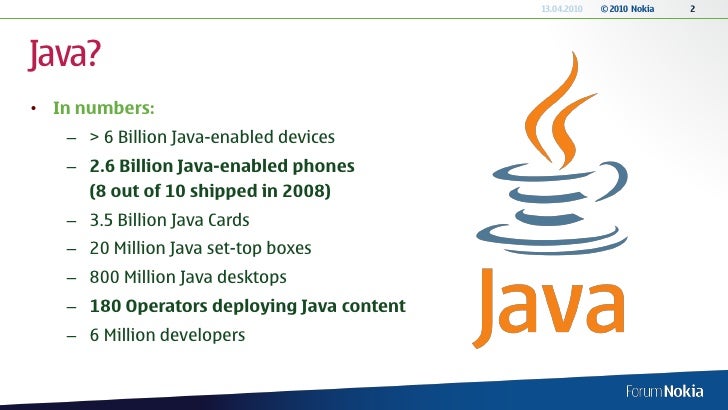 13.04.2010 © 2010 Nokia 2

Java?

• In numbers:
– > 6 Billion Java-enabled devices
– 2.6 Billion Java-enabled phones (8 out of 10 shipped in 2008)
– 3.5 Billion Java Cards
– 20 Million Java set-top boxes
– 800 Million Java desktops
– 180 Operators deploying Java content
– 6 Million developers

Java

Forum Nokia